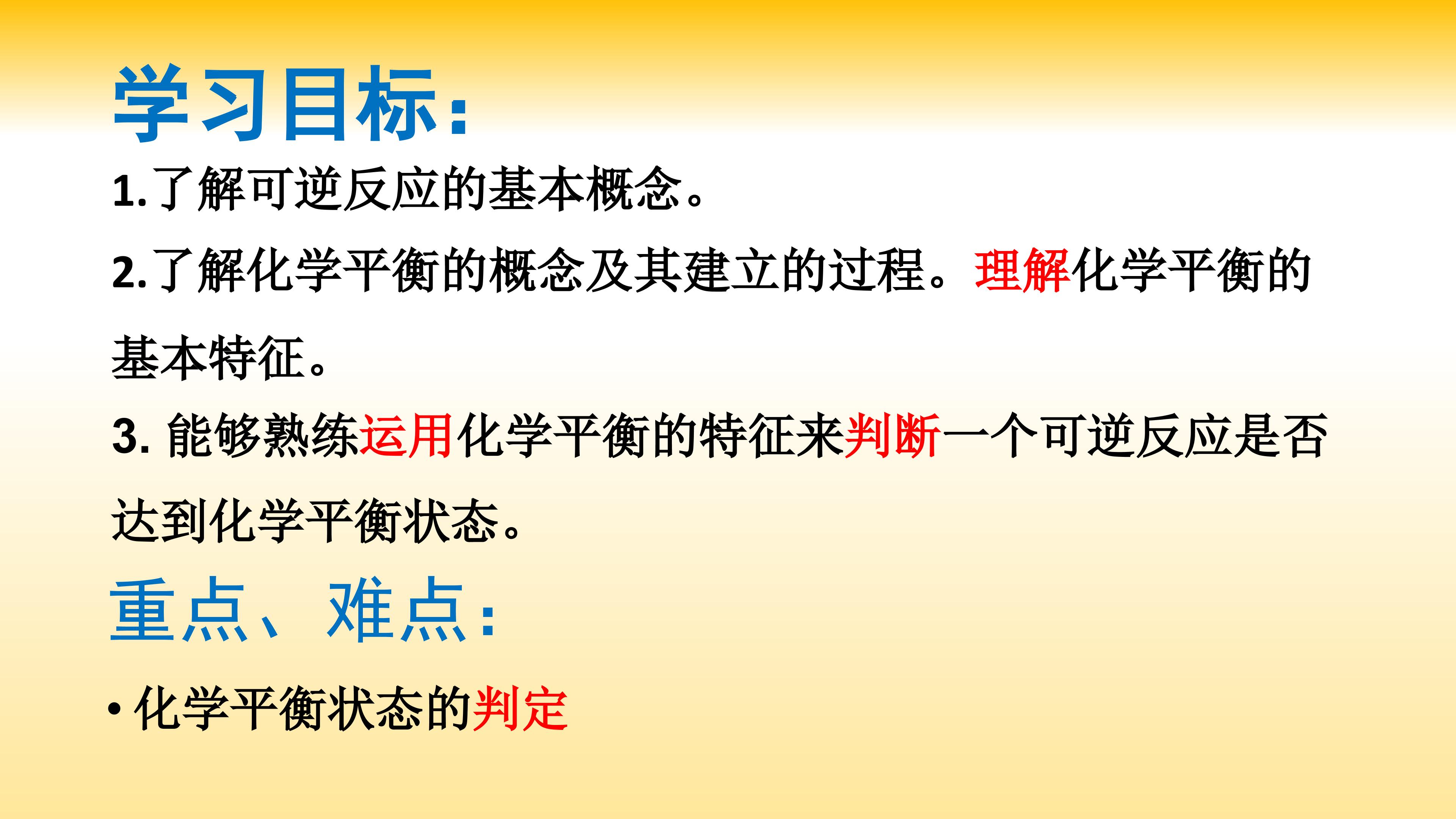 学习目标：

1.了解可逆反应的基本概念。

2.了解化学平衡的概念及其建立的过程。理解化学平衡的基本特征。

3. 能够熟练运用化学平衡的特征来判断一个可逆反应是否达到化学平衡状态。

重点、难点：

• 化学平衡状态的判定